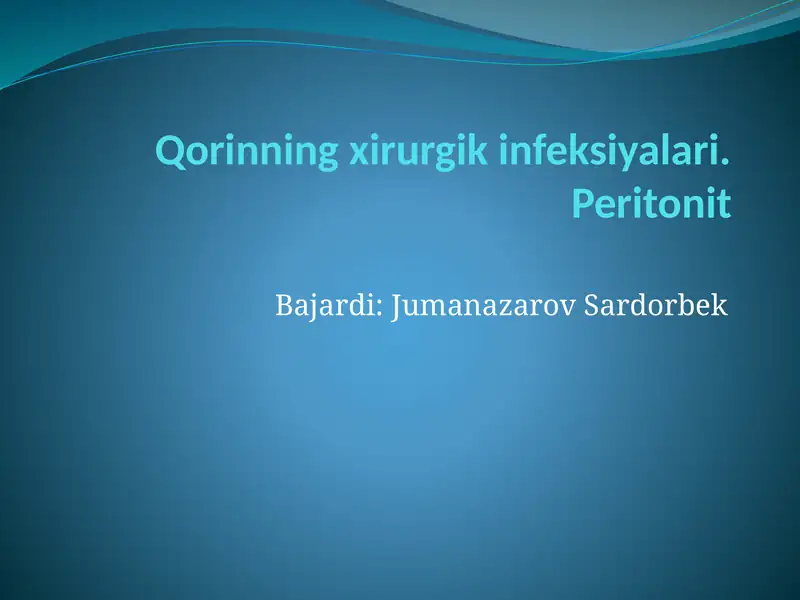 Qorinning xirurgik infeksiyalari. Peritonit

Bajardi: Jumanazarov Sardorbek